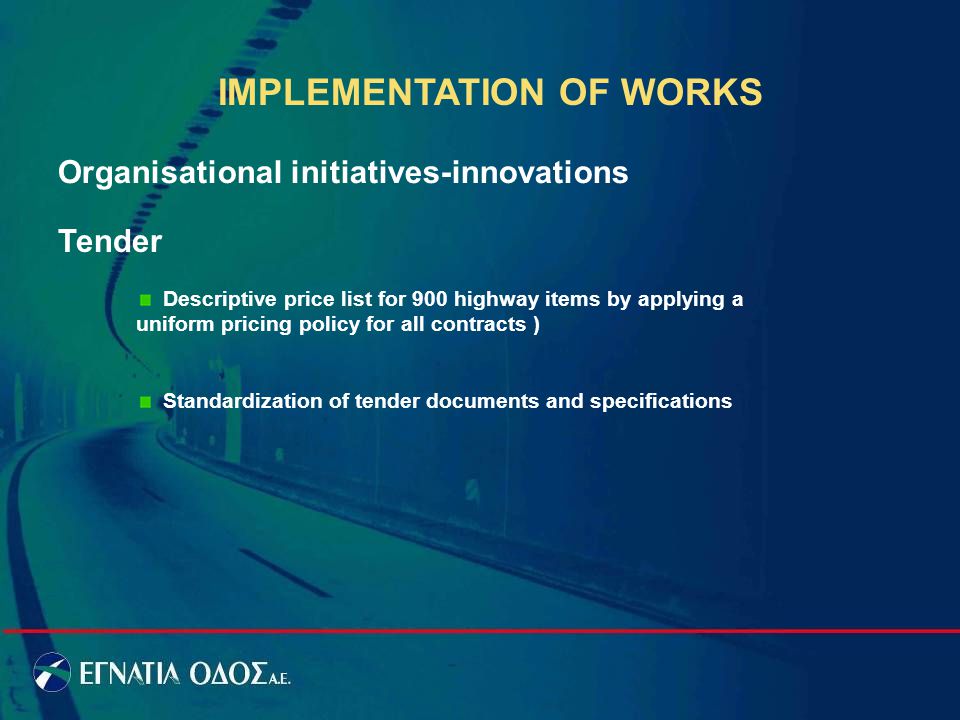 IMPLEMENTATION OF WORKS

Organisational initiatives-innovations

Tender

Descriptive price list for 900 highway items by applying a uniform pricing policy for all contracts )

Standardization of tender documents and specifications

ΕΓΝΑΤΙΑ ΟΔΟΣ Α.Ε.